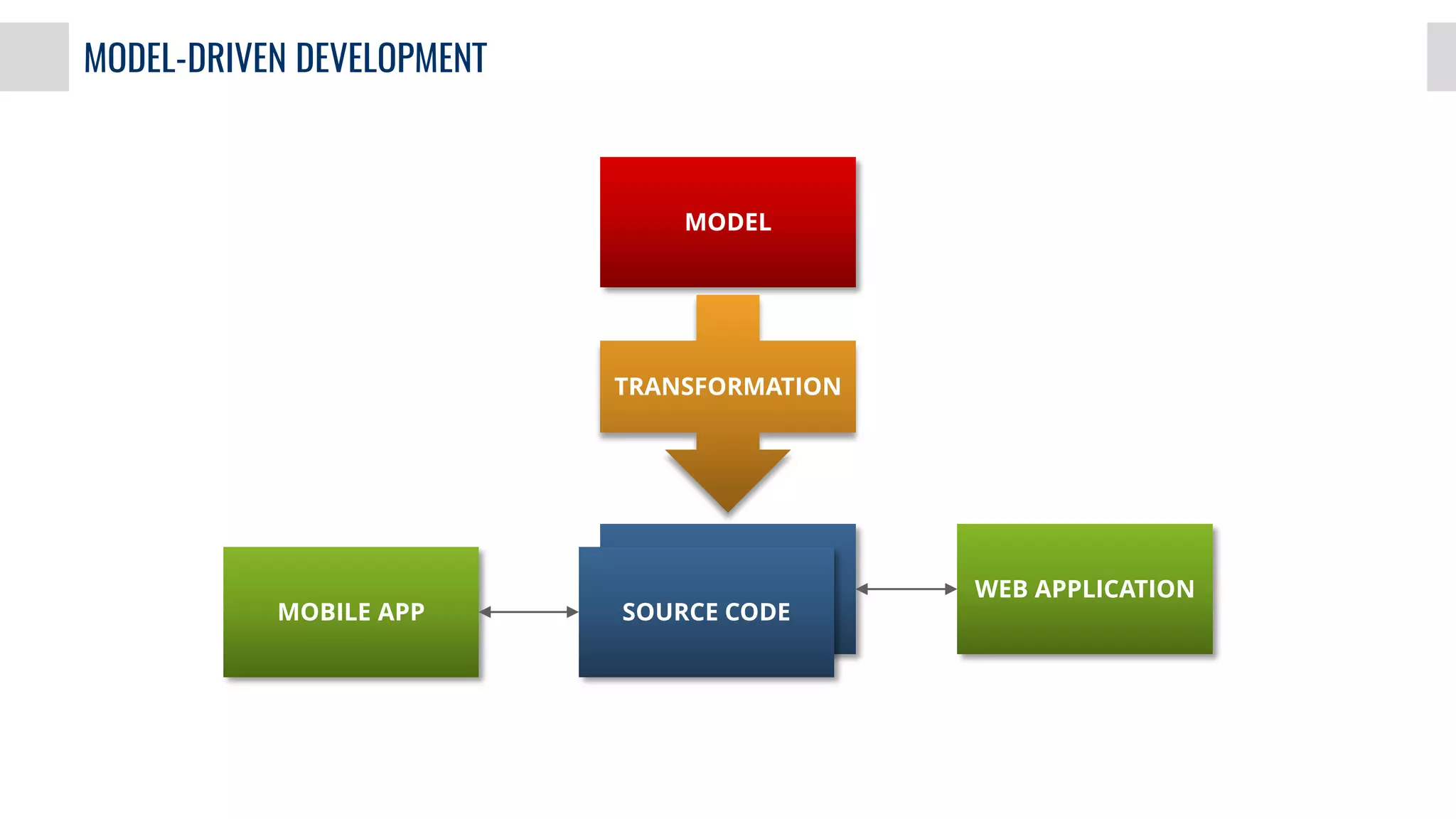 MODEL-DRIVEN DEVELOPMENT

MODEL

TRANSFORMATION

MOBILE APP

SOURCE CODE

WEB APPLICATION